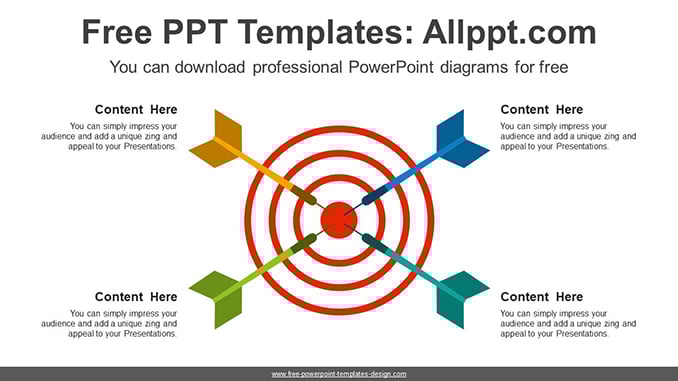 Free PPT Templates: Allppt.com

You can download professional PowerPoint diagrams for free

Content Here

You can simply impress your audience and add a unique zing and appeal to your Presentations.

Content Here

You can simply impress your audience and add a unique zing and appeal to your Presentations.

Content Here

You can simply impress your audience and add a unique zing and appeal to your Presentations.

Content Here

You can simply impress your audience and add a unique zing and appeal to your Presentations.

www.free-powerpoint-templates-design.com